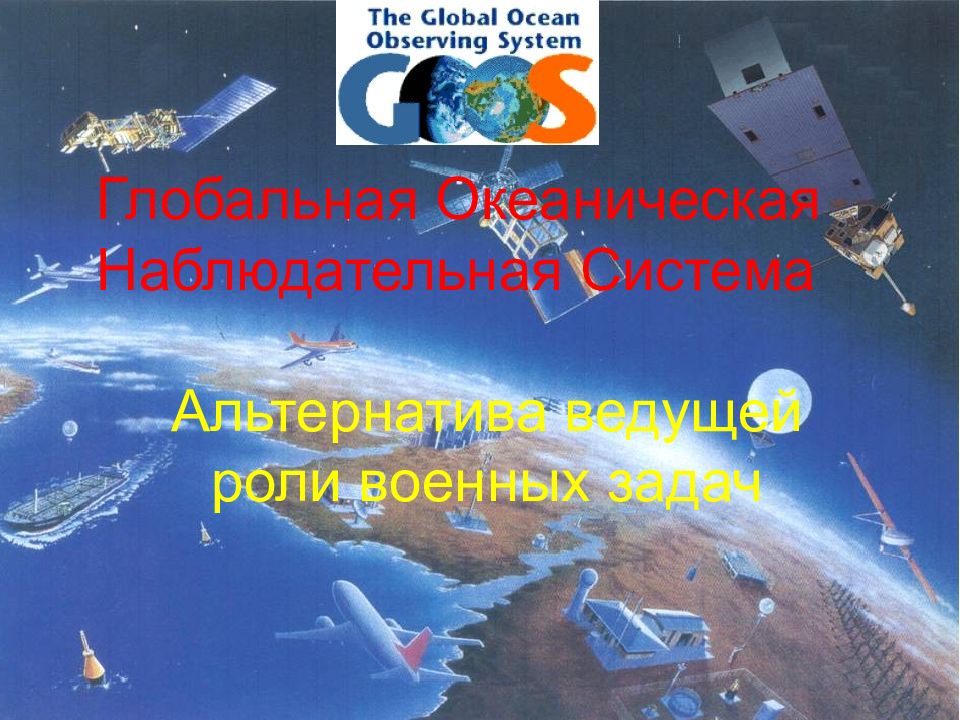 The Global Ocean Observing System

GOOS

Глобальная Океаническая Наблюдательная Система

Альтернатива ведущей роли военных задач